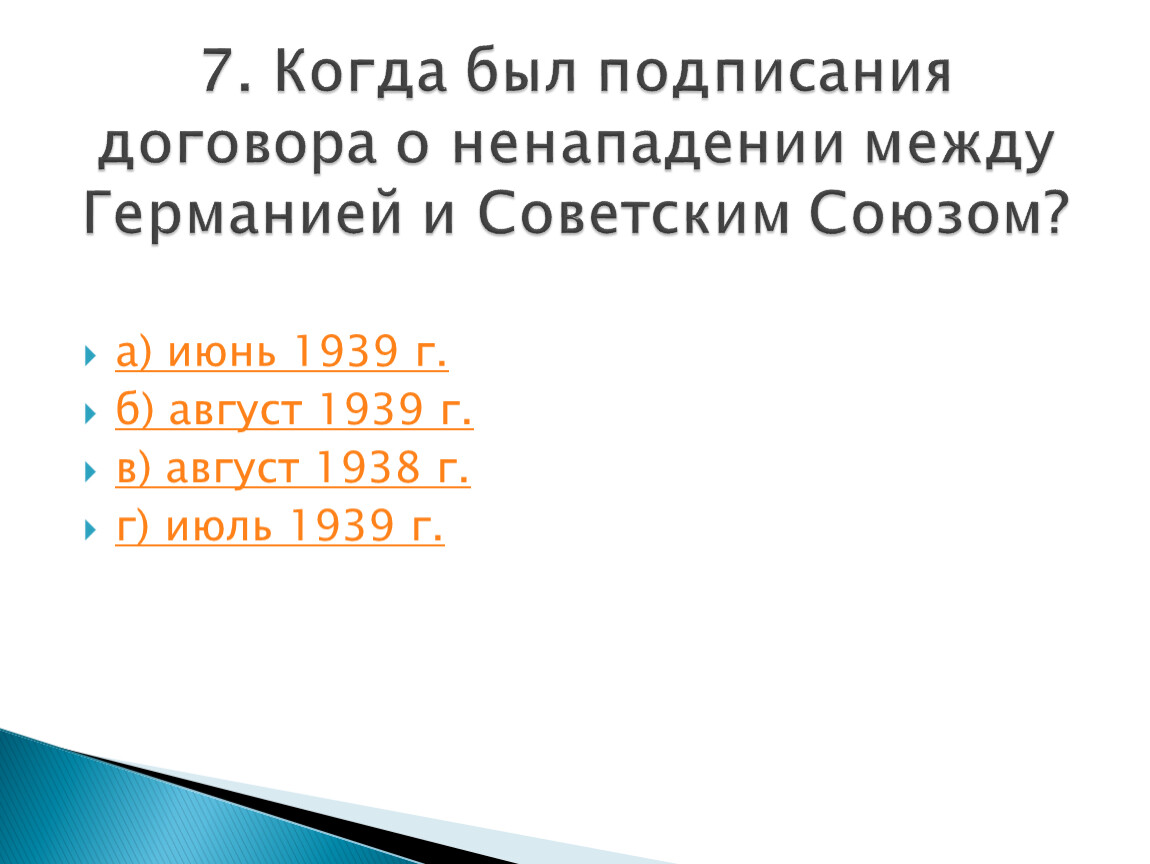 7. Когда был подписания договора о ненападении между Германией и Советским Союзом?

а) июнь 1939 г.
б) август 1939 г.
в) август 1938 г.
г) июль 1939 г.